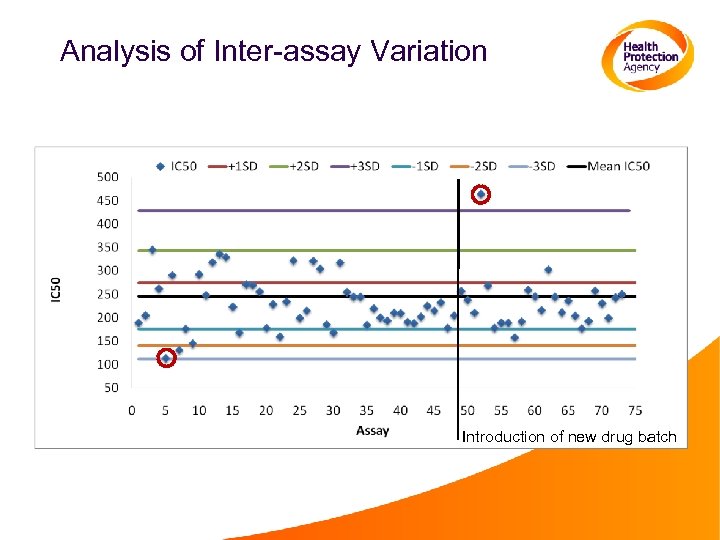 Analysis of Inter-assay Variation

Health Protection Agency

IC50 +1SD +2SD +3SD -1SD -2SD -3SD Mean IC50

500
450
400
350
300
250
200
150
100
50

IC50

0 5 10 15 20 25 30 35 40 45 50 55 60 65 70 75

Assay

Introduction of new drug batch